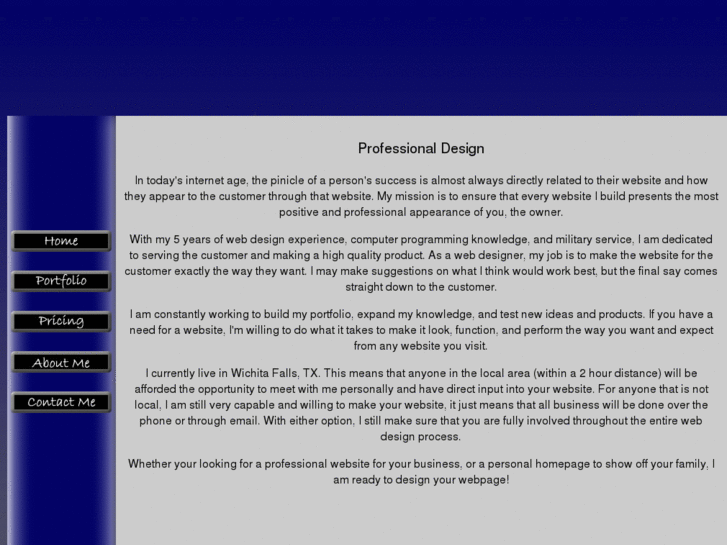 Home

Portfolio

Pricing

About Me

Contact Me

Professional Design

In today's internet age, the pinicle of a person's success is almost always directly related to their website and how they appear to the customer through that website. My mission is to ensure that every website I build presents the most positive and professional appearance of you, the owner.

With my 5 years of web design experience, computer programming knowledge, and military service, I am dedicated to serving the customer and making a high quality product. As a web designer, my job is to make the website for the customer exactly the way they want. I may make suggestions on what I think would work best, but the final say comes straight down to the customer.

I am constantly working to build my portfolio, expand my knowledge, and test new ideas and products. If you have a need for a website, I'm willing to do what it takes to make it look, function, and perform the way you want and expect from any website you visit.

I currently live in Wichita Falls, TX. This means that anyone in the local area (within a 2 hour distance) will be afforded the opportunity to meet with me personally and have direct input into your website. For anyone that is not local, I am still very capable and willing to make your website, it just means that all business will be done over the phone or through email. With either option, I still make sure that you are fully involved throughout the entire web design process.

Whether your looking for a professional website for your business, or a personal homepage to show off your family, I am ready to design your webpage!